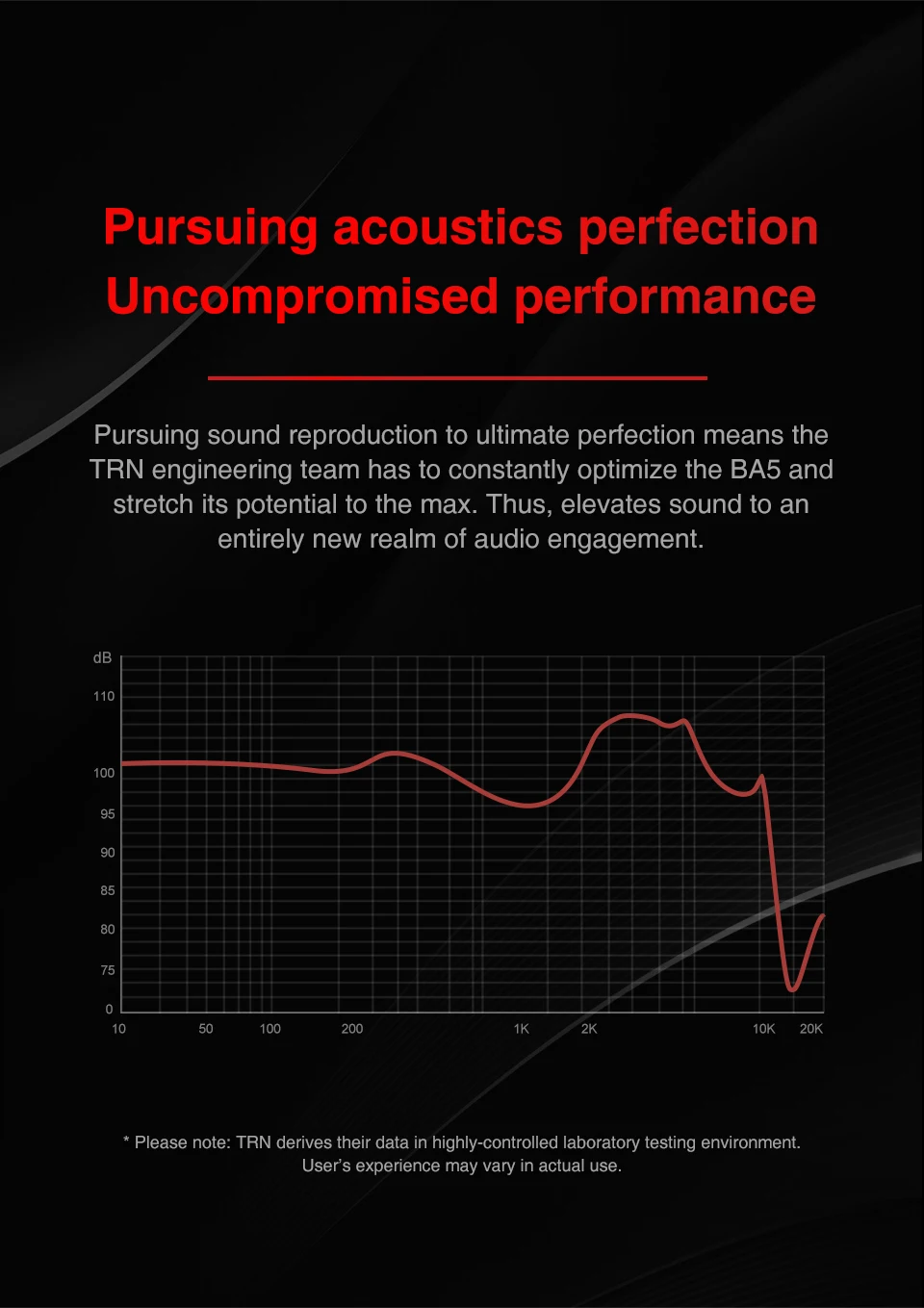 Pursuing acoustics perfection
Uncompromised performance

Pursuing sound reproduction to ultimate perfection means the TRN engineering team has to constantly optimize the BA5 and stretch its potential to the max. Thus, elevates sound to an entirely new realm of audio engagement.

dB
110
100
95
90
85
80
75
0
10
50
100
200
1K
2K
10K
20K

* Please note: TRN derives their data in highly-controlled laboratory testing environment. User's experience may vary in actual use.